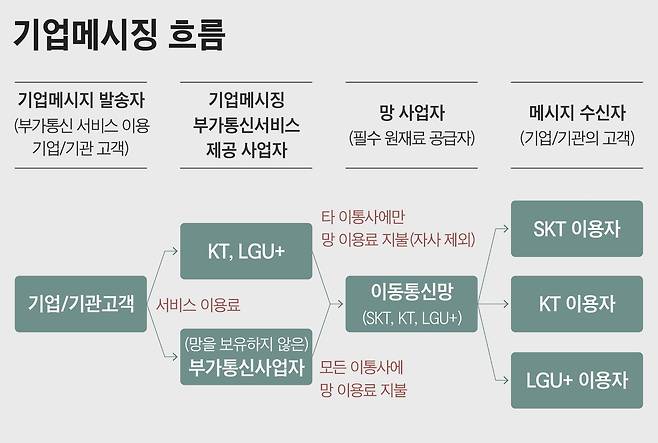 기업메시징 흐름

기업메시지 발송자
(부가통신 서비스 이용 기업/기관 고객)

기업메시징
부가통신서비스
제공 사업자

망 사업자
(필수 원재료 공급자)

메시지 수신자
(기업/기관의 고객)

기업/기관고객

서비스 이용료

KT, LGU+

(망을 보유하지 않은)
부가통신사업자

타 이통사에만
망 이용료 지불(자사 제외)

모든 이통사에
망 이용료 지불

이동통신망
(SKT, KT, LGU+)

SKT 이용자

KT 이용자

LGU+ 이용자